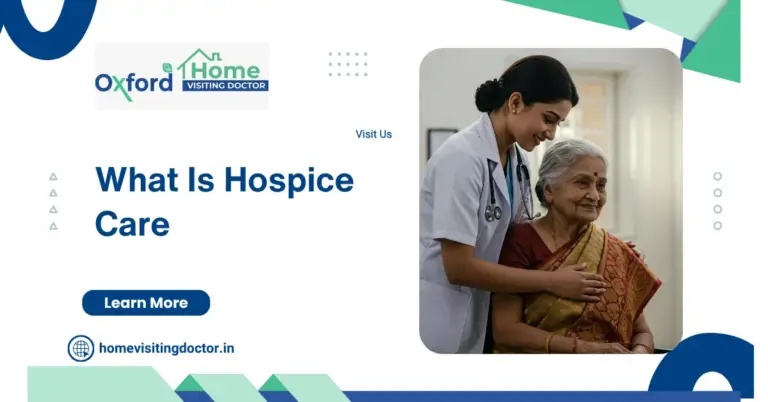 Oxford Home VISITING DOCTOR

Visit Us

What Is Hospice Care

Learn More

homevisitingdoctor.in